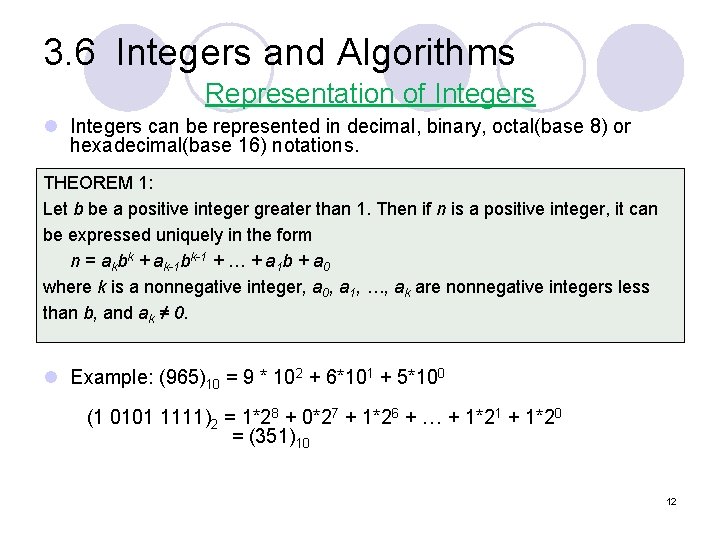 3.6 Integers and Algorithms

Representation of Integers

Integers can be represented in decimal, binary, octal(base 8) or hexadecimal(base 16) notations.

THEOREM 1:
Let $b$ be a positive integer greater than 1. Then if $n$ is a positive integer, it can be expressed uniquely in the form

$n = a_k b^k + a_{k-1} b^{k-1} + \ldots + a_1 b + a_0$

where $k$ is a nonnegative integer, $a_0, a_1, \ldots, a_k$ are nonnegative integers less than $b$, and $a_k \neq 0$.

Example: $(965)_{10} = 9 * 10^2 + 6*10^1 + 5*10^0$

$(1\ 0101\ 1111)_2 = 1*2^8 + 0*2^7 + 1*2^6 + \ldots + 1*2^1 + 1*2^0$
$= (351)_{10}$

12